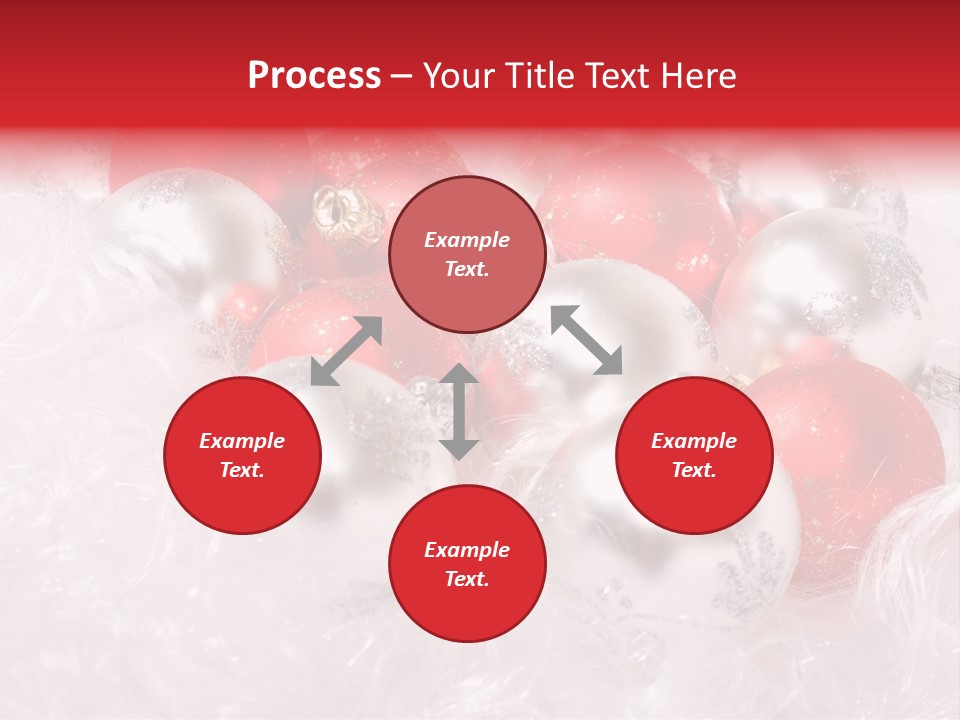 Process – Your Title Text Here

Example Text.

Example Text.

Example Text.

Example Text.